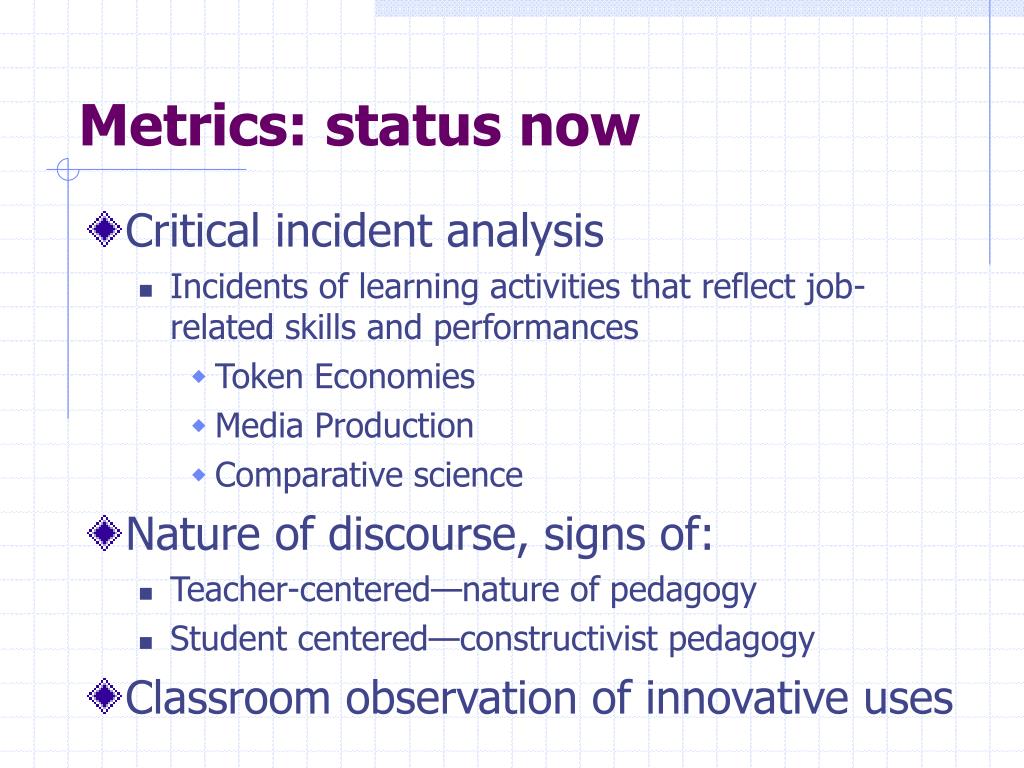 Metrics: status now

Critical incident analysis

Incidents of learning activities that reflect job-related skills and performances

Token Economies

Media Production

Comparative science

Nature of discourse, signs of:

Teacher-centered—nature of pedagogy

Student centered—constructivist pedagogy

Classroom observation of innovative uses